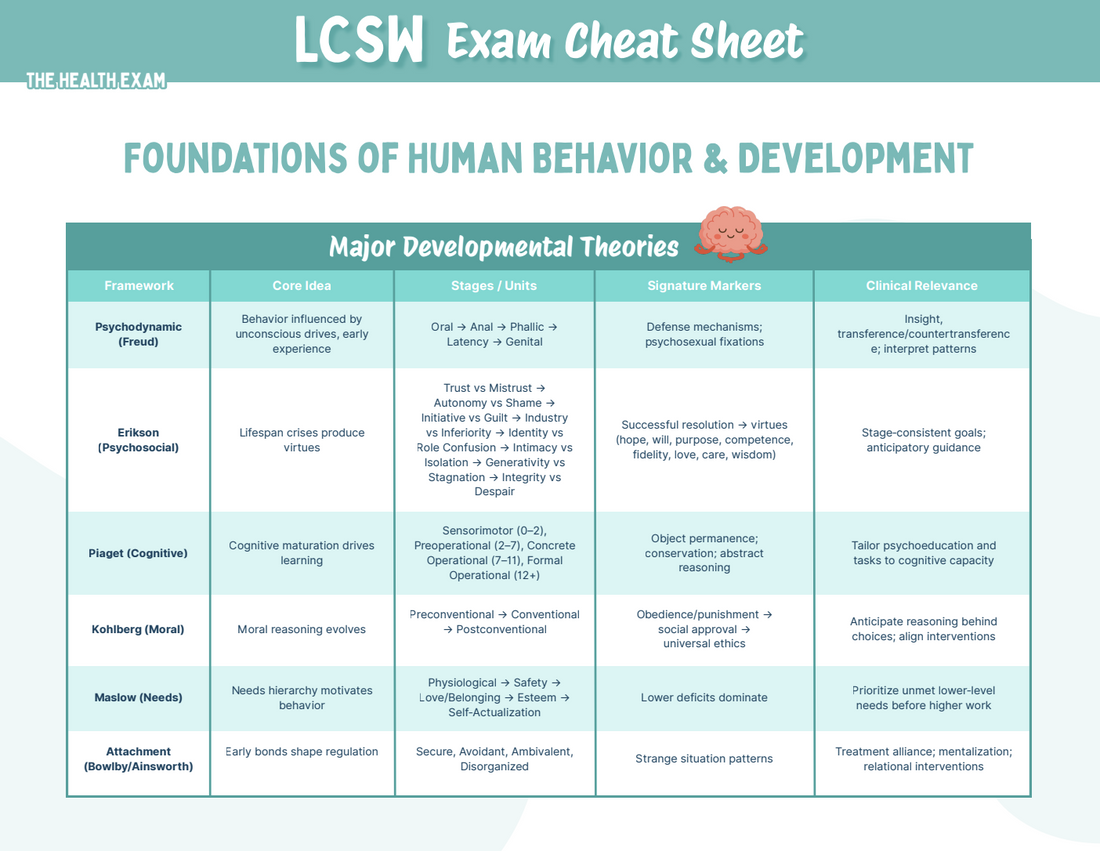 LCSW Exam Cheat Sheet

THE HEALTH EXAM

FOUNDATIONS OF HUMAN BEHAVIOR & DEVELOPMENT

Major Developmental Theories

| Framework | Core Idea | Stages / Units | Signature Markers | Clinical Relevance |
|---|---|---|---|---|
| Psychodynamic (Freud) | Behavior influenced by unconscious drives, early experience | Oral → Anal → Phallic → Latency → Genital | Defense mechanisms; psychosexual fixations | Insight, transference/countertransference; interpret patterns |
| Erikson (Psychosocial) | Lifespan crises produce virtues | Trust vs Mistrust → Autonomy vs Shame → Initiative vs Guilt → Industry vs Inferiority → Identity vs Role Confusion → Intimacy vs Isolation → Generativity vs Stagnation → Integrity vs Despair | Successful resolution → virtues (hope, will, purpose, competence, fidelity, love, care, wisdom) | Stage-consistent goals; anticipatory guidance |
| Piaget (Cognitive) | Cognitive maturation drives learning | Sensorimotor (0–2), Preoperational (2–7), Concrete Operational (7–11), Formal Operational (12+) | Object permanence; conservation; abstract reasoning | Tailor psychoeducation and tasks to cognitive capacity |
| Kohlberg (Moral) | Moral reasoning evolves | Preconventional → Conventional → Postconventional | Obedience/punishment → social approval → universal ethics | Anticipate reasoning behind choices; align interventions |
| Maslow (Needs) | Needs hierarchy motivates behavior | Physiological → Safety → Love/Belonging → Esteem → Self-Actualization | Lower deficits dominate | Prioritize unmet lower-level needs before higher work |
| Attachment (Bowlby/Ainsworth) | Early bonds shape regulation | Secure, Avoidant, Ambivalent, Disorganized | Strange situation patterns | Treatment alliance; mentalization; relational interventions |